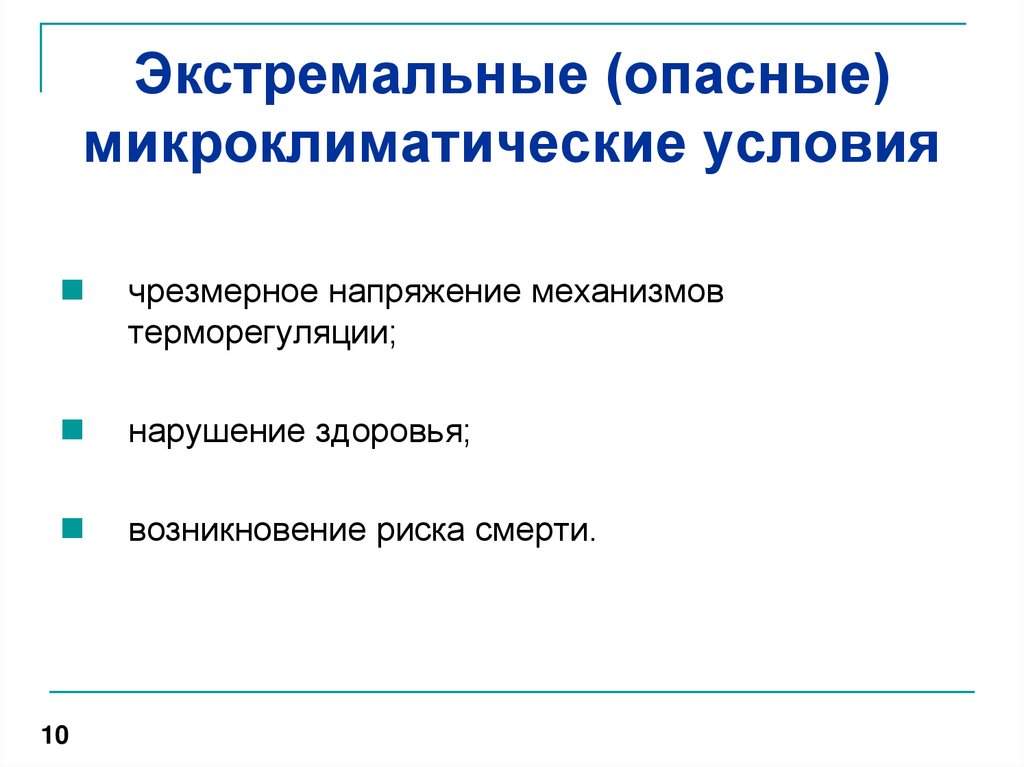 Экстремальные (опасные) микроклиматические условия

чрезмерное напряжение механизмов терморегуляции;

нарушение здоровья;

возникновение риска смерти.

10